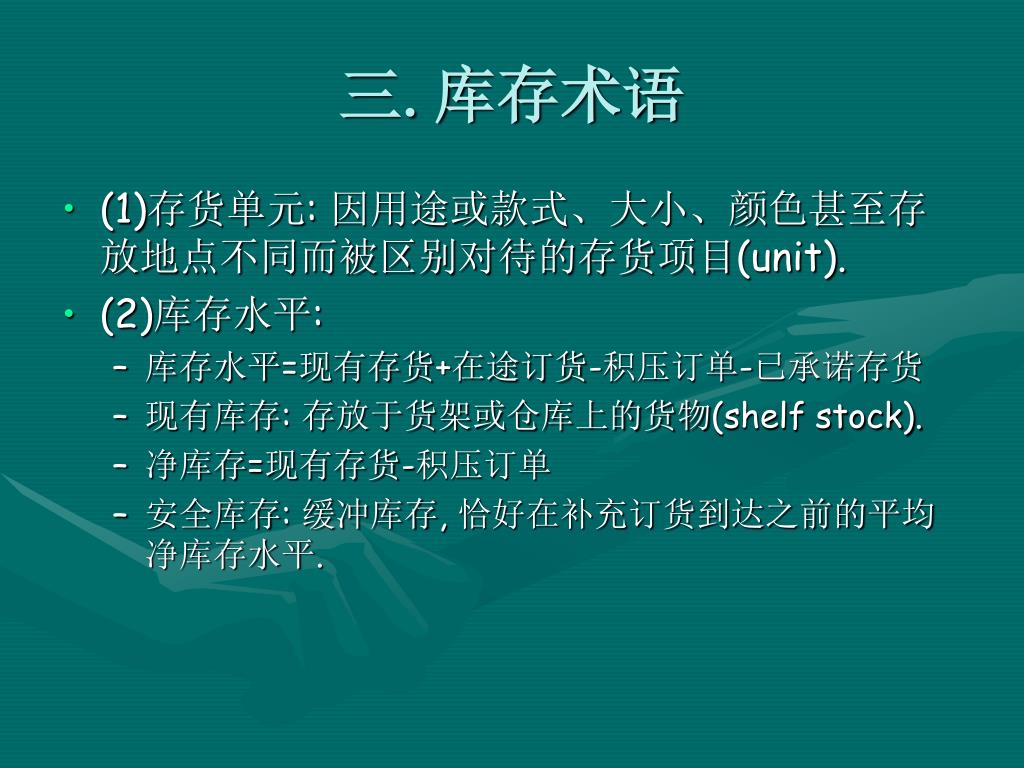 三. 库存术语

• (1)存货单元: 因用途或款式、大小、颜色甚至存放地点不同而被区别对待的存货项目(unit).

• (2)库存水平:
  – 库存水平=现有存货+在途订货-积压订单-已承诺存货
  – 现有库存: 存放于货架或仓库上的货物(shelf stock).
  – 净库存=现有存货-积压订单
  – 安全库存: 缓冲库存, 恰好在补充订货到达之前的平均净库存水平.